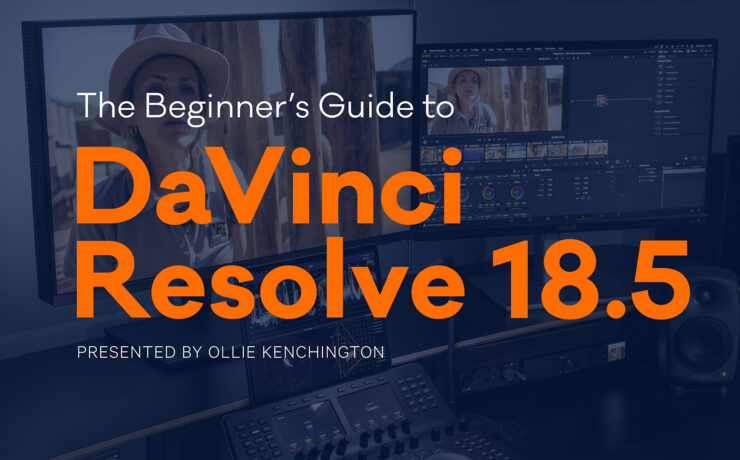 The Beginner's Guide to

DaVinci Resolve 18.5

PRESENTED BY OLLIE KENCHINGTON